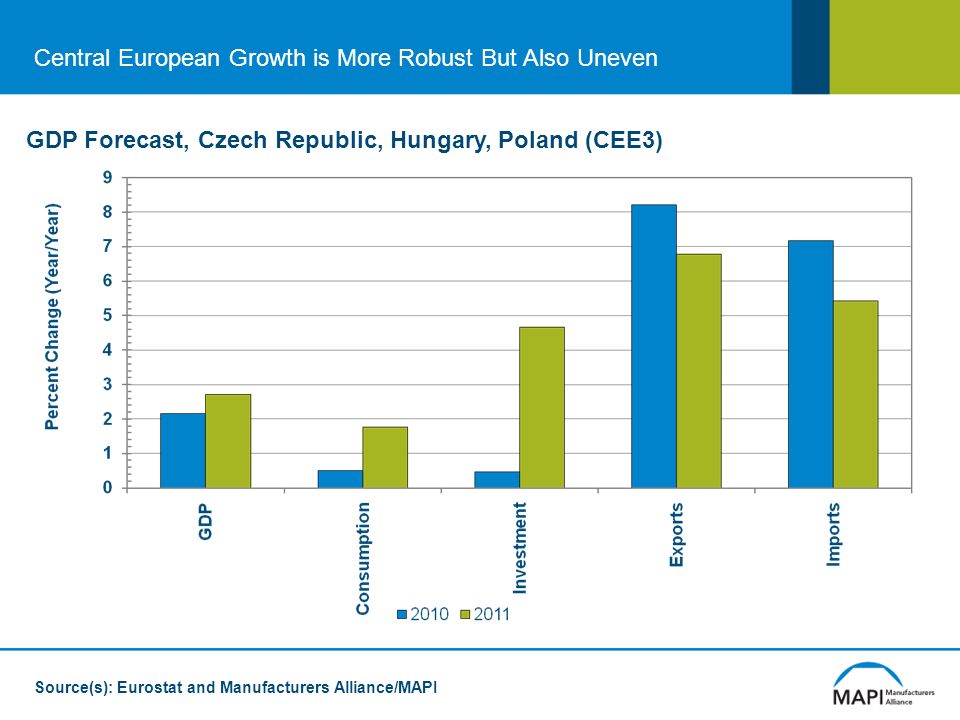 Central European Growth is More Robust But Also Uneven

GDP Forecast, Czech Republic, Hungary, Poland (CEE3)

Percent Change (Year/Year)

9
8
7
6
5
4
3
2
1
0

GDP
Consumption
Investment
Exports
Imports

2010 2011

Source(s): Eurostat and Manufacturers Alliance/MAPI

MAPI Manufacturers Alliance